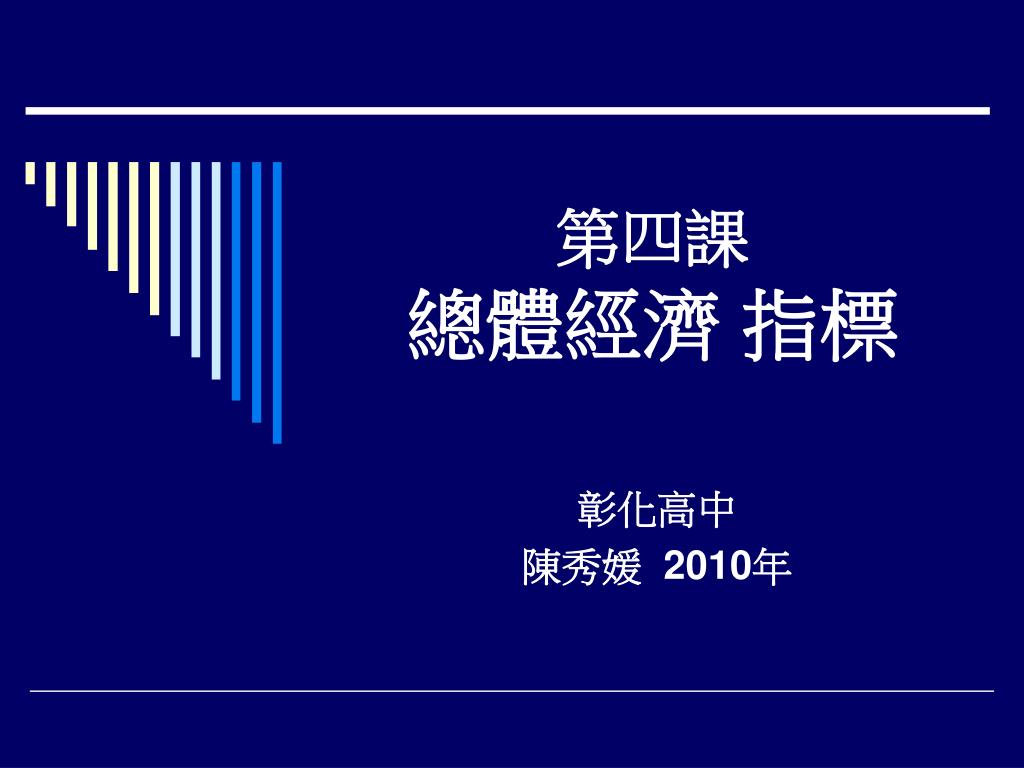 第四課
總體經濟 指標

彰化高中
陳秀媛 2010年